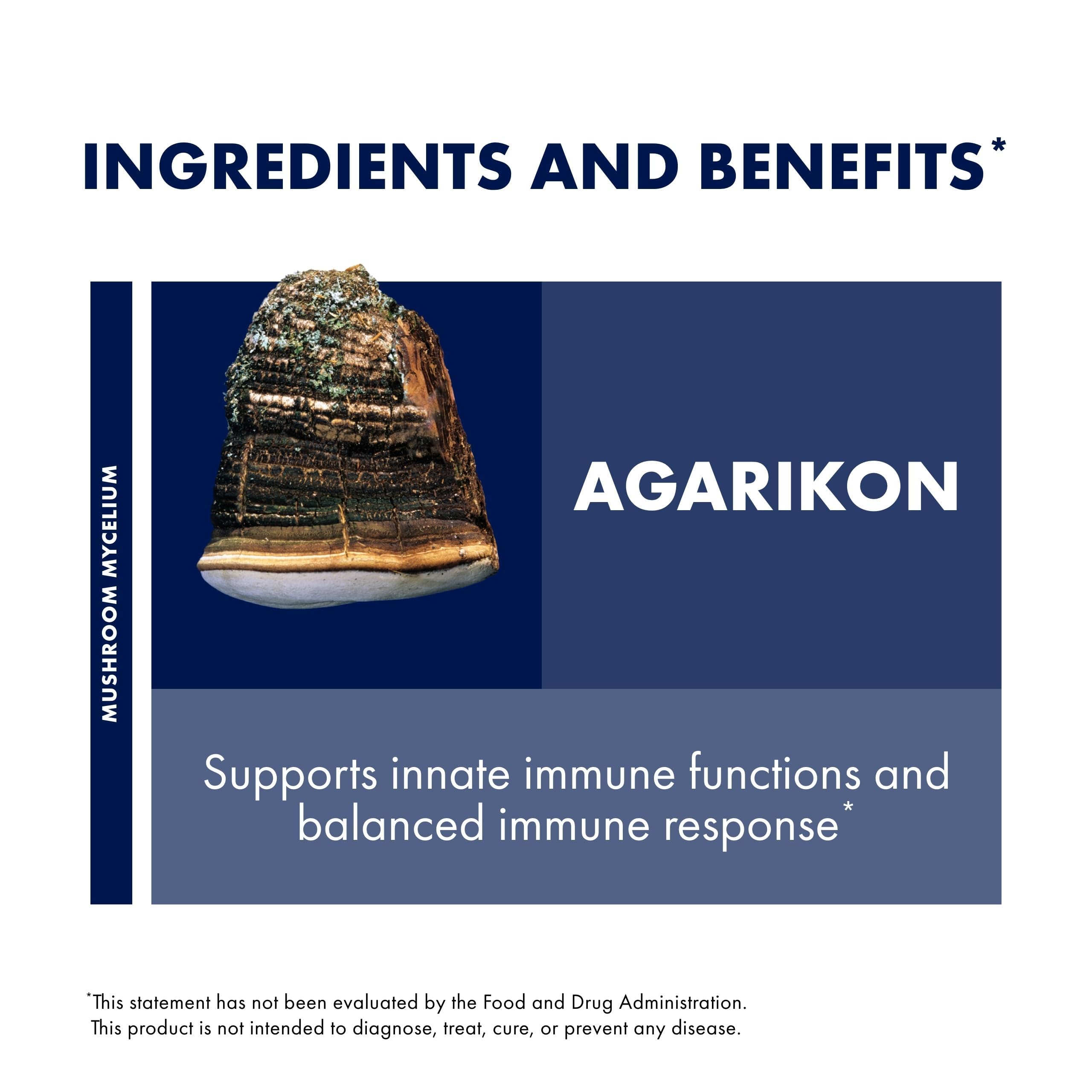 INGREDIENTS AND BENEFITS*

MUSHROOM MYCELIUM

AGARIKON

Supports innate immune functions and balanced immune response*

*This statement has not been evaluated by the Food and Drug Administration. This product is not intended to diagnose, treat, cure, or prevent any disease.